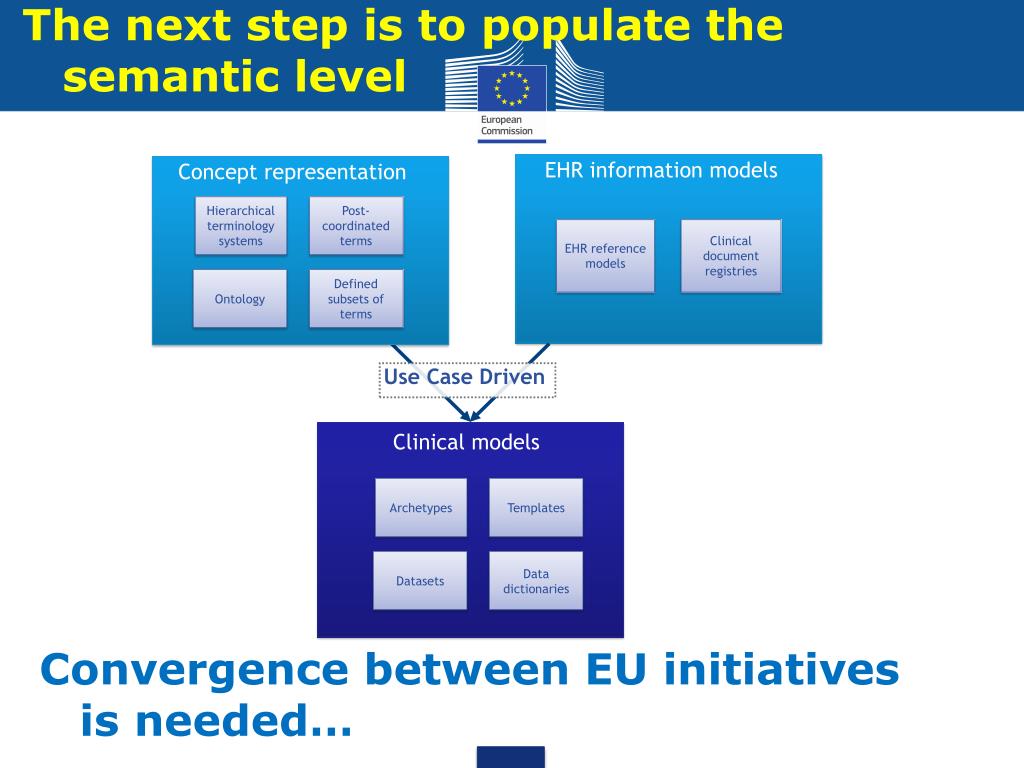 The next step is to populate the semantic level

European Commission

Concept representation

Hierarchical terminology systems

Post-coordinated terms

Ontology

Defined subsets of terms

EHR information models

EHR reference models

Clinical document registries

Use Case Driven

Clinical models

Archetypes

Templates

Datasets

Data dictionaries

Convergence between EU initiatives is needed…